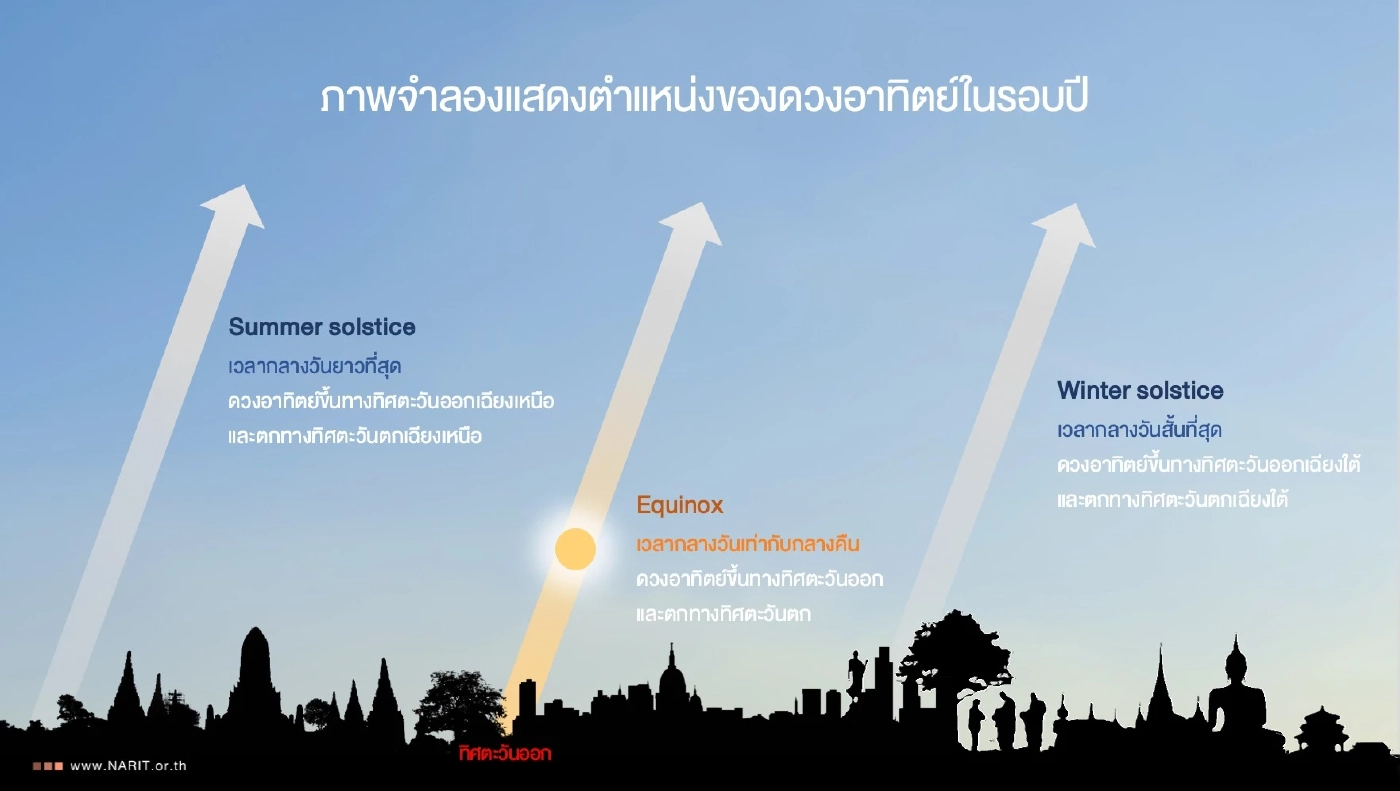 ภาพจำลองแสดงตำแหน่งของดวงอาทิตย์ในรอบปี

Summer solstice
เวลากลางวันยาวที่สุด
ดวงอาทิตย์ขึ้นทางทิศตะวันออกเฉียงเหนือ
และตกทางทิศตะวันตกเฉียงเหนือ

Equinox
เวลากลางวันเท่ากับกลางคืน
ดวงอาทิตย์ขึ้นทางทิศตะวันออก
และตกทางทิศตะวันตก

Winter solstice
เวลากลางวันสั้นที่สุด
ดวงอาทิตย์ขึ้นทางทิศตะวันออกเฉียงใต้
และตกทางทิศตะวันตกเฉียงใต้

ทิศตะวันออก

www.NARIT.or.th